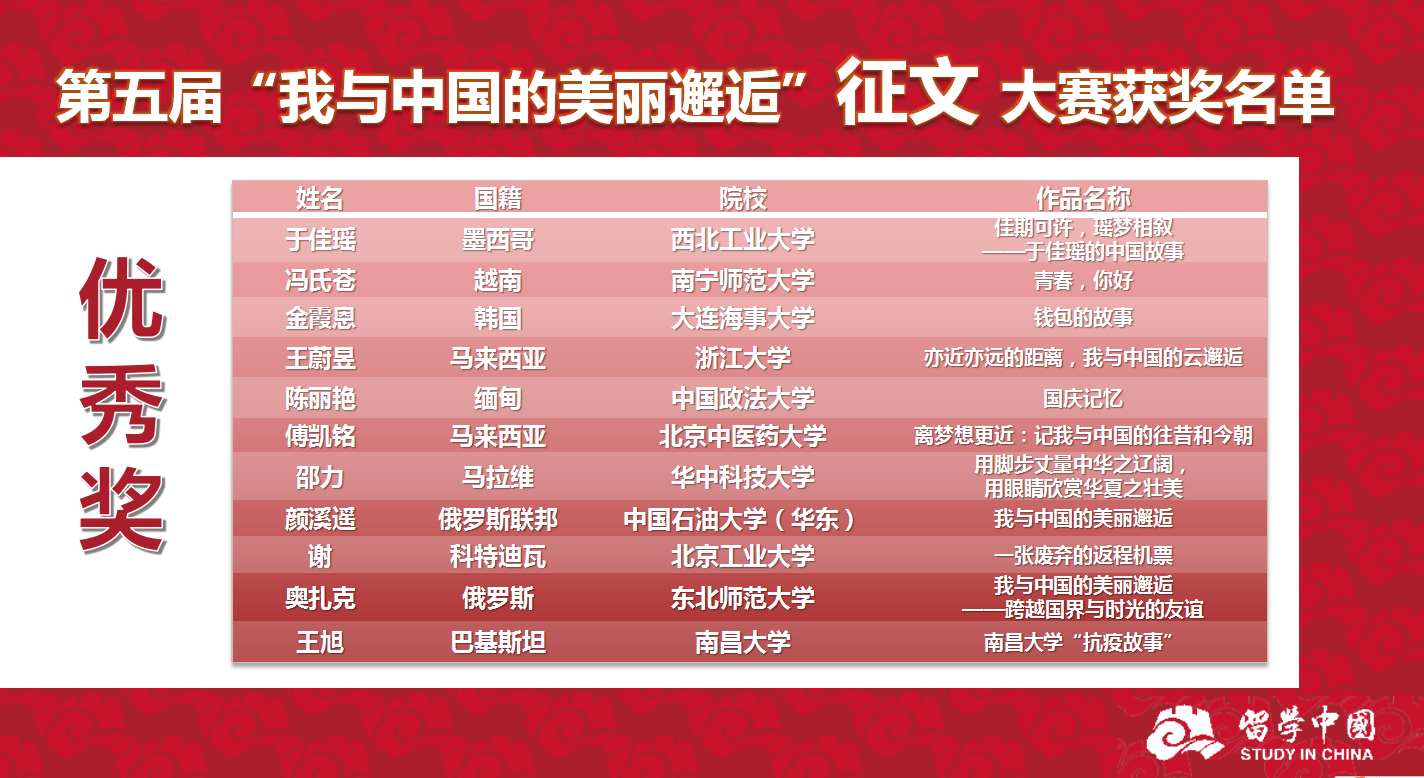 第五届“我与中国的美丽邂逅”征文 大赛获奖名单

优秀奖

| 姓名 | 国籍 | 院校 | 作品名称 |
|---|---|---|---|
| 于佳瑶 | 墨西哥 | 西北工业大学 | 佳期可许，瑶梦相叙 ——于佳瑶的中国故事 |
| 冯氏苍 | 越南 | 南宁师范大学 | 青春，你好 |
| 金霞恩 | 韩国 | 大连海事大学 | 钱包的故事 |
| 王蔚昱 | 马来西亚 | 浙江大学 | 亦近亦远的距离，我与中国的云邂逅 |
| 陈丽艳 | 缅甸 | 中国政法大学 | 国庆记忆 |
| 傅凯铭 | 马来西亚 | 北京中医药大学 | 离梦想更近：记我与中国的往昔和今朝 |
| 邵力 | 马拉维 | 华中科技大学 | 用脚步丈量中华之辽阔，用眼睛欣赏华夏之壮美 |
| 颜溪遥 | 俄罗斯联邦 | 中国石油大学（华东） | 我与中国的美丽邂逅 |
| 谢 | 科特迪瓦 | 北京工业大学 | 一张废弃的返程机票 |
| 奥扎克 | 俄罗斯 | 东北师范大学 | 我与中国的美丽邂逅 ——跨越国界与时光的友谊 |
| 王旭 | 巴基斯坦 | 南昌大学 | 南昌大学“抗疫故事” |

留学中国
STUDY IN CHINA